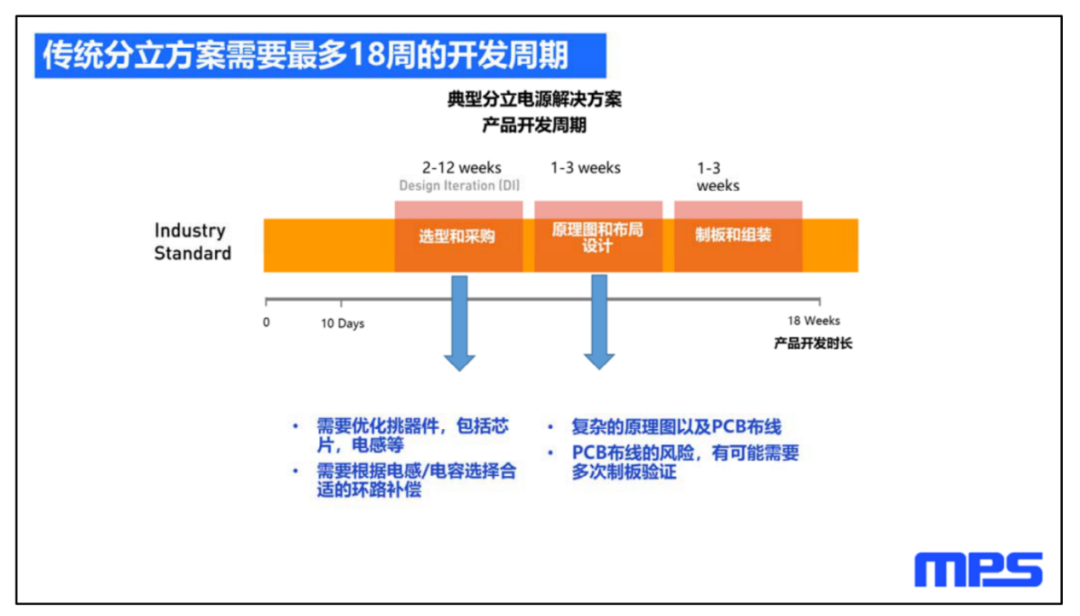 传统分立方案需要最多18周的开发周期

典型分立电源解决方案
产品开发周期

2-12 weeks
Design Iteration (DI)

1-3 weeks

1-3 weeks

Industry Standard

选型和采购

原理图和布局设计

制板和组装

0

10 Days

18 Weeks
产品开发时长

• 需要优化挑器件，包括芯片，电感等
• 需要根据电感/电容选择合适的环路补偿

• 复杂的原理图以及PCB布线
• PCB布线的风险，有可能需要多次制板验证

MPS